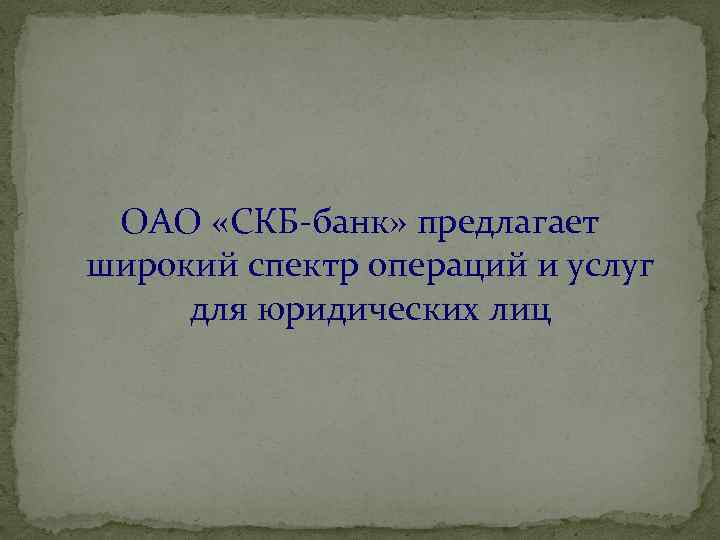 ОАО «СКБ-банк» предлагает широкий спектр операций и услуг для юридических лиц